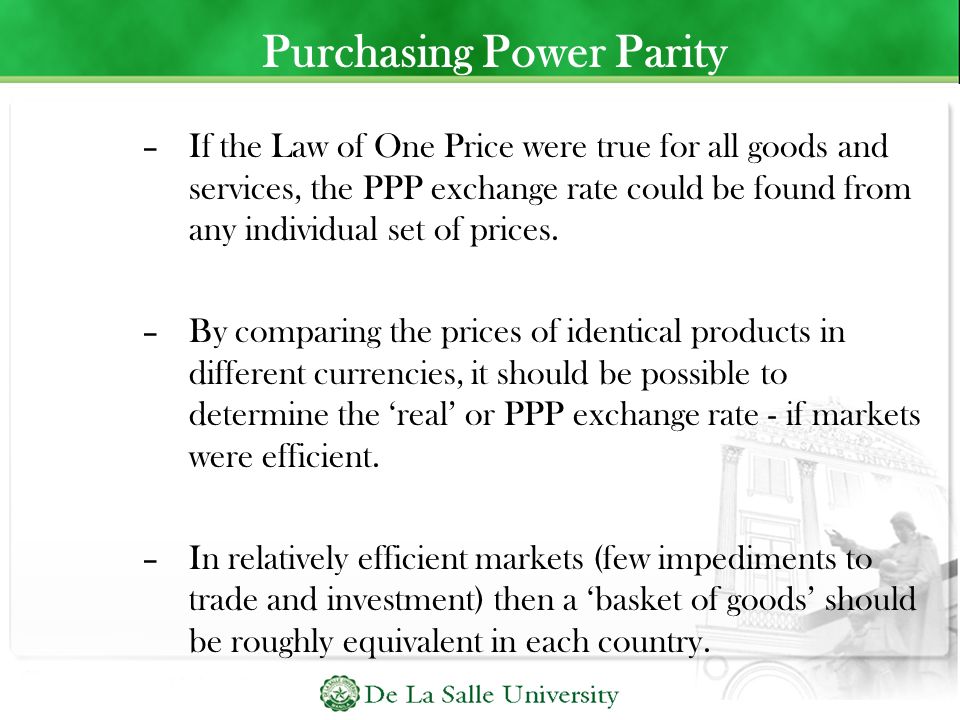 Purchasing Power Parity

– If the Law of One Price were true for all goods and services, the PPP exchange rate could be found from any individual set of prices.

– By comparing the prices of identical products in different currencies, it should be possible to determine the ‘real’ or PPP exchange rate - if markets were efficient.

– In relatively efficient markets (few impediments to trade and investment) then a ‘basket of goods’ should be roughly equivalent in each country.

De La Salle University